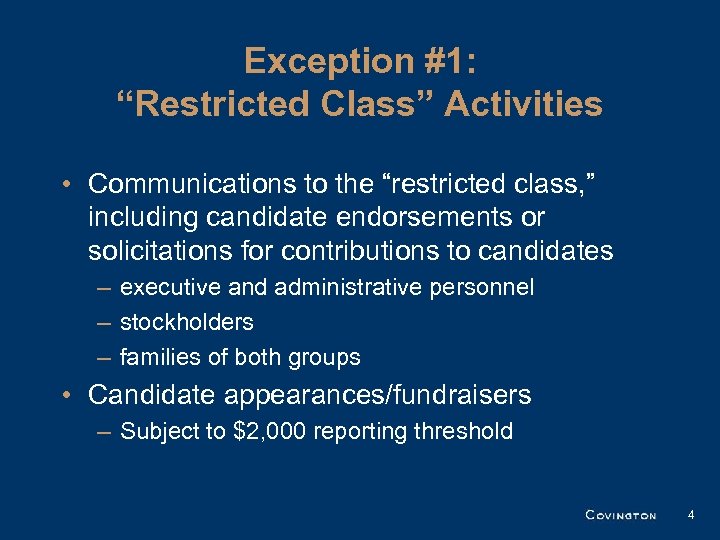 Exception #1:
“Restricted Class” Activities

• Communications to the “restricted class,” including candidate endorsements or solicitations for contributions to candidates
– executive and administrative personnel
– stockholders
– families of both groups
• Candidate appearances/fundraisers
– Subject to \$2,000 reporting threshold

COVINGTON 4